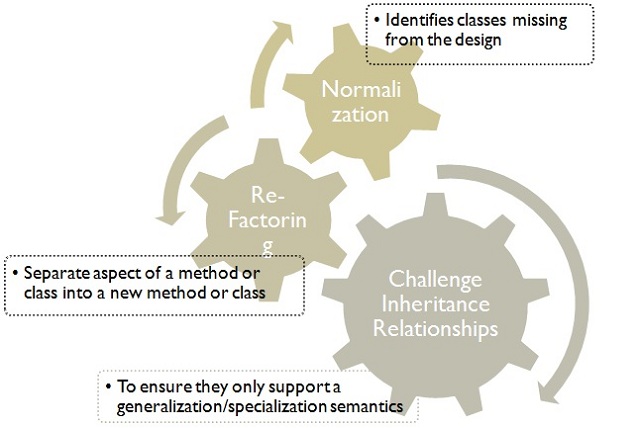 • Identifies classes missing from the design

Normali zation

Re-Factorin g

• Separate aspect of a method or class into a new method or class

Challenge Inheritance Relationships

• To ensure they only support a generalization/specialization semantics